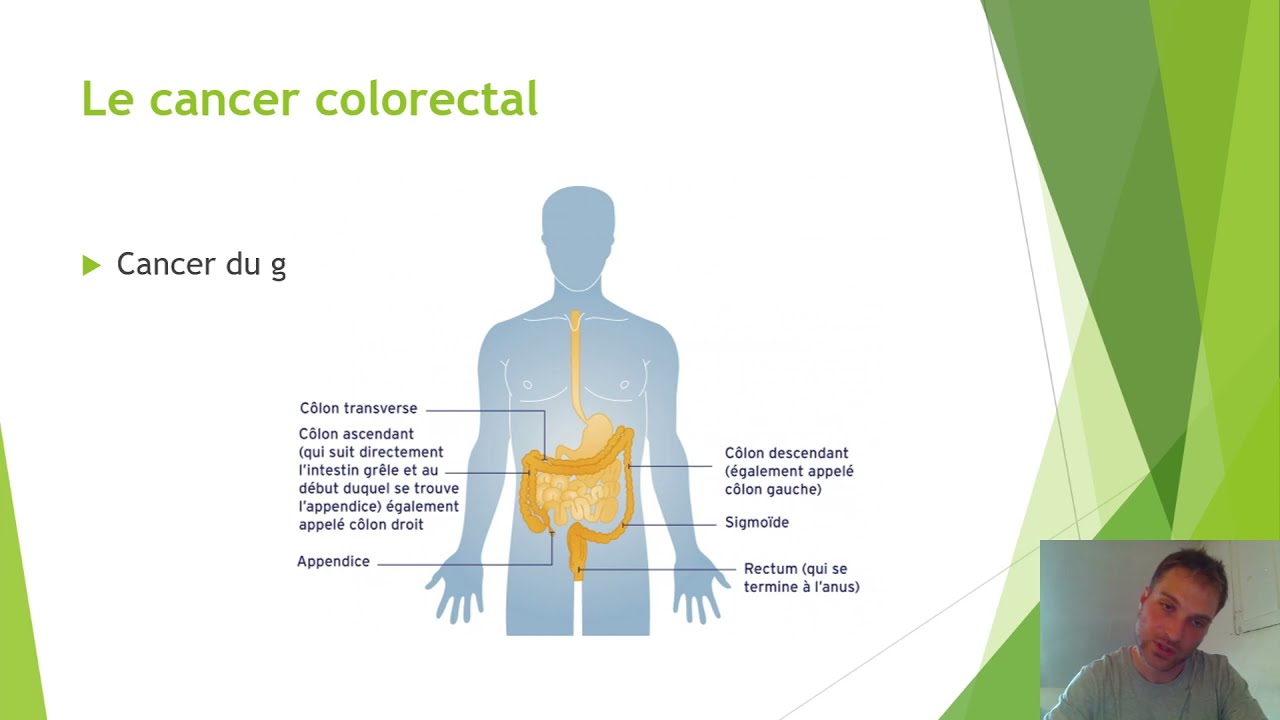 Le cancer colorectal

Cancer du g

Côlon transverse

Côlon ascendant (qui suit directement l'intestin grêle et au début duquel se trouve l'appendice) également appelé côlon droit

Appendice

Côlon descendant (également appelé côlon gauche)

Sigmoïde

Rectum (qui se termine à l'anus)